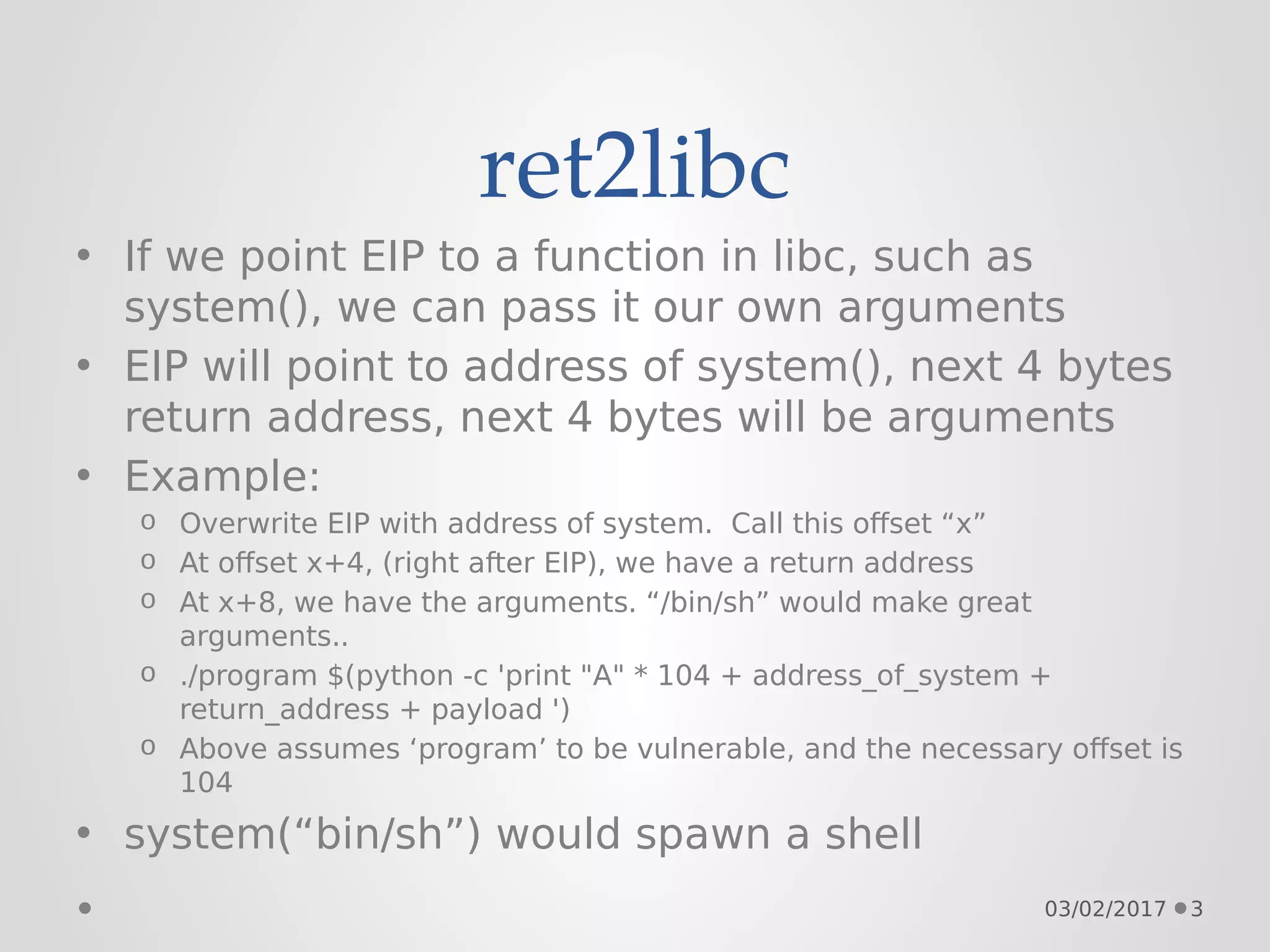 ret2libc

• If we point EIP to a function in libc, such as system(), we can pass it our own arguments
• EIP will point to address of system(), next 4 bytes return address, next 4 bytes will be arguments
• Example:
  o Overwrite EIP with address of system.  Call this offset “x”
  o At offset x+4, (right after EIP), we have a return address
  o At x+8, we have the arguments. “/bin/sh” would make great arguments..
  o ./program $(python -c 'print "A" * 104 + address_of_system + return_address + payload ')
  o Above assumes ‘program’ to be vulnerable, and the necessary offset is 104
• system(“bin/sh”) would spawn a shell
•

03/02/2017 • 3